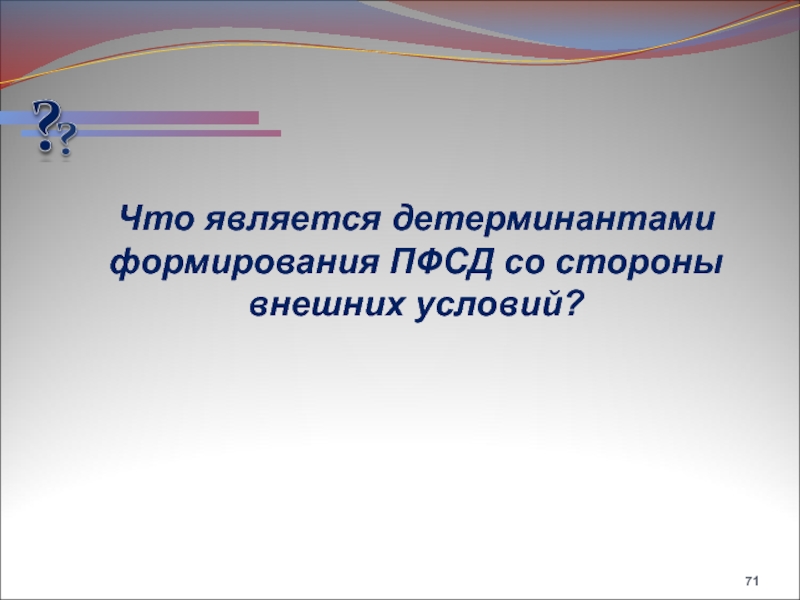 ??

Что является детерминантами формирования ПФСД со стороны внешних условий?

71